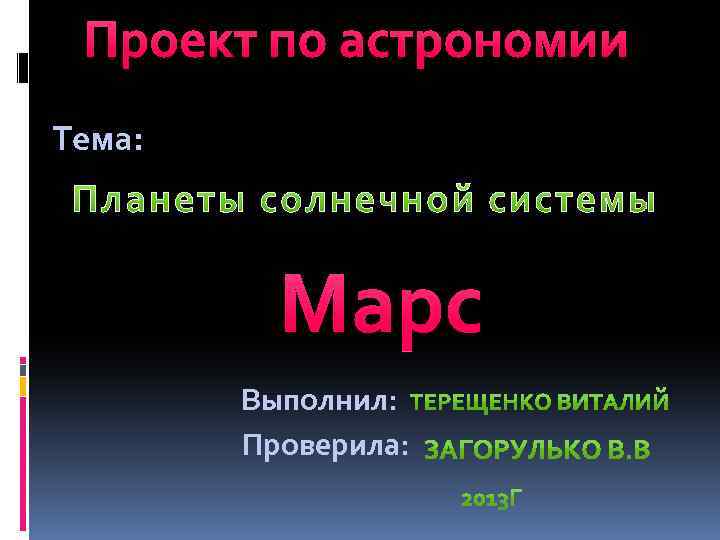 Проект по астрономии

Тема:

Планеты солнечной системы

Марс

Выполнил: ТЕРЕЩЕНКО ВИТАЛИЙ

Проверила: ЗАГОРУЛЬКО В.В

2013Г